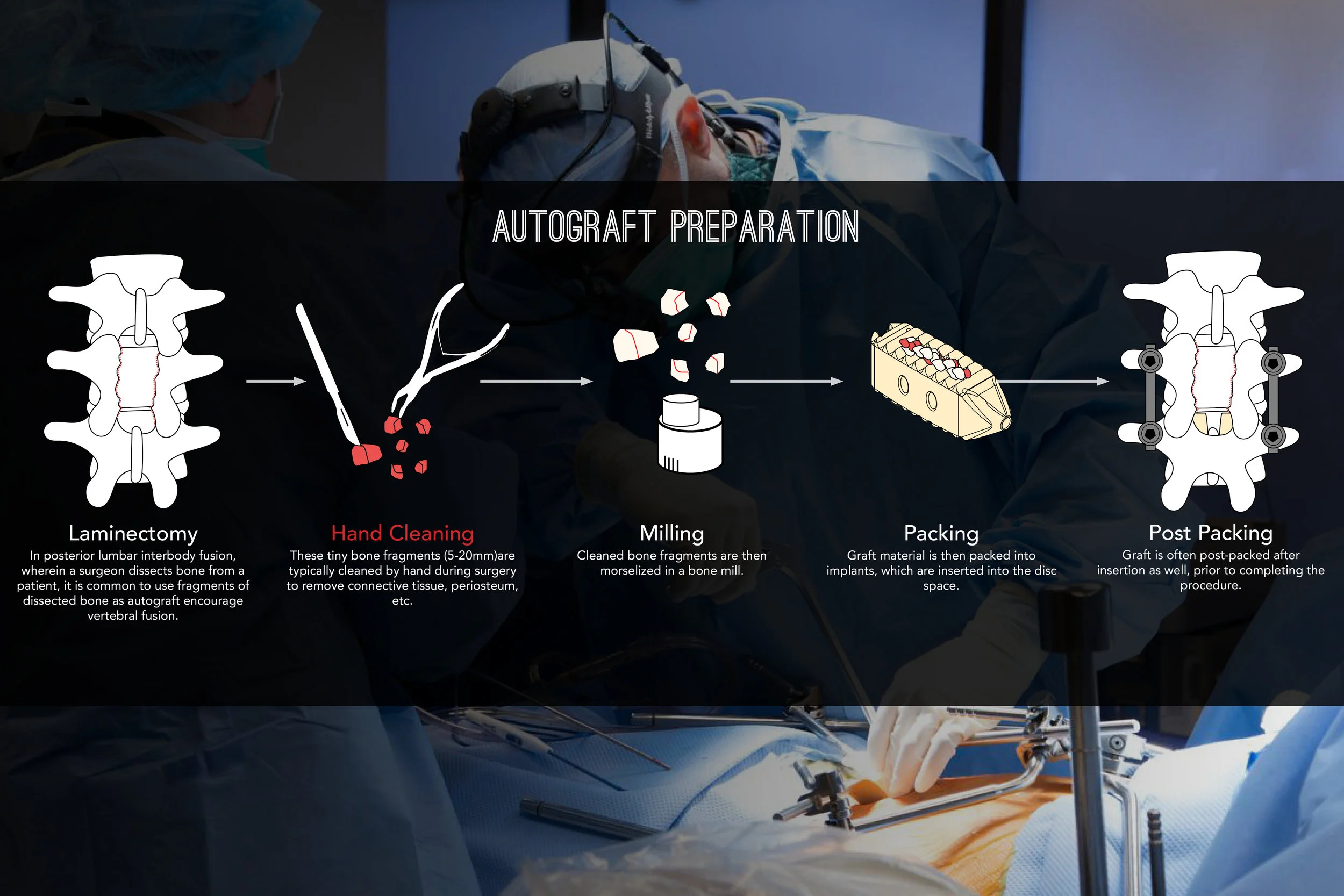 AUTOGRAFT PREPARATION

Laminectomy
In posterior lumbar interbody fusion, wherein a surgeon dissects bone from a patient, it is common to use fragments of dissected bone as autograft encourage vertebral fusion.

Hand Cleaning
These tiny bone fragments (5-20mm)are typically cleaned by hand during surgery to remove connective tissue, periosteum, etc.

Milling
Cleaned bone fragments are then morselized in a bone mill.

Packing
Graft material is then packed into implants, which are inserted into the disc space.

Post Packing
Graft is often post-packed after insertion as well, prior to completing the procedure.